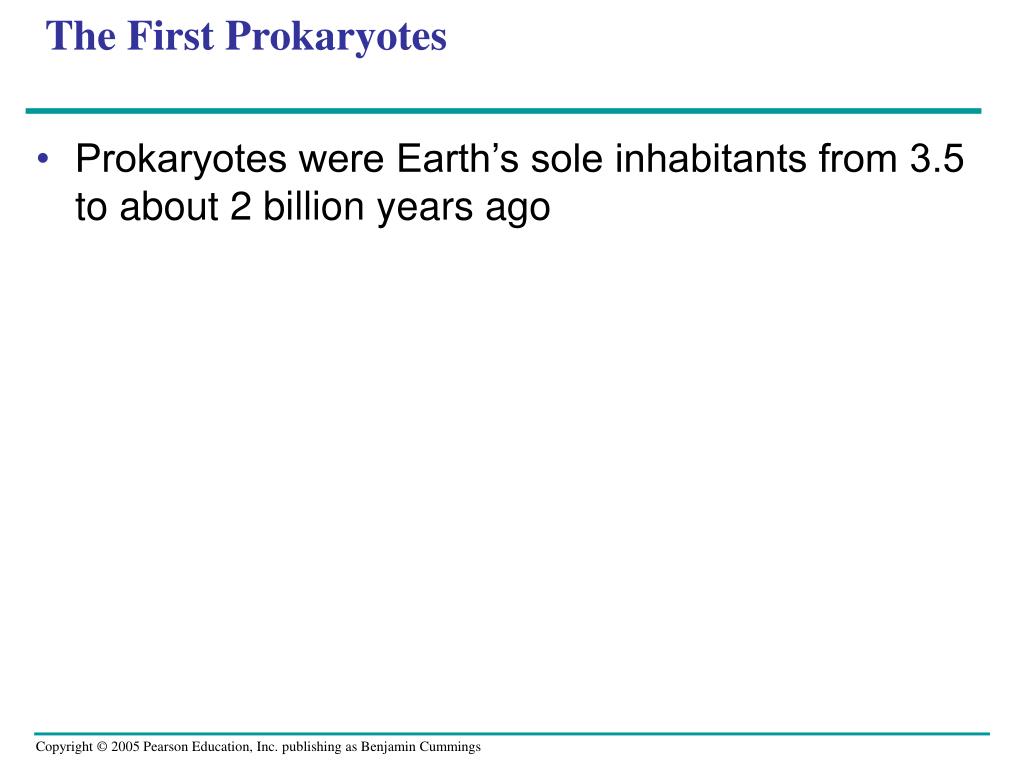 The First Prokaryotes

• Prokaryotes were Earth’s sole inhabitants from 3.5 to about 2 billion years ago

Copyright © 2005 Pearson Education, Inc. publishing as Benjamin Cummings